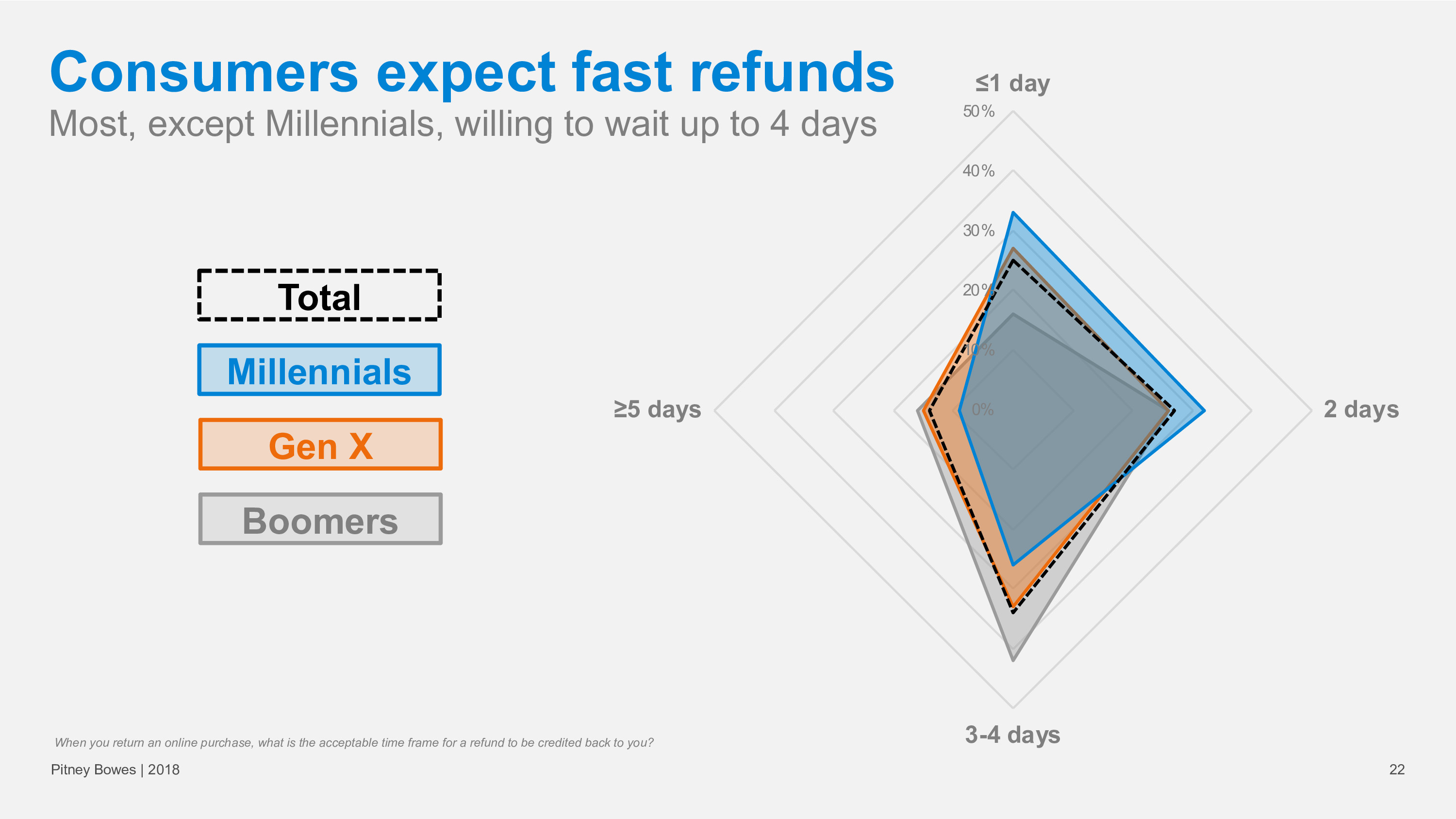 Consumers expect fast refunds

Most, except Millennials, willing to wait up to 4 days

Total

Millennials

Gen X

Boomers

≤1 day

50%

40%

30%

20%

10%

0%

2 days

3-4 days

≥5 days

When you return an online purchase, what is the acceptable time frame for a refund to be credited back to you?

Pitney Bowes | 2018

22